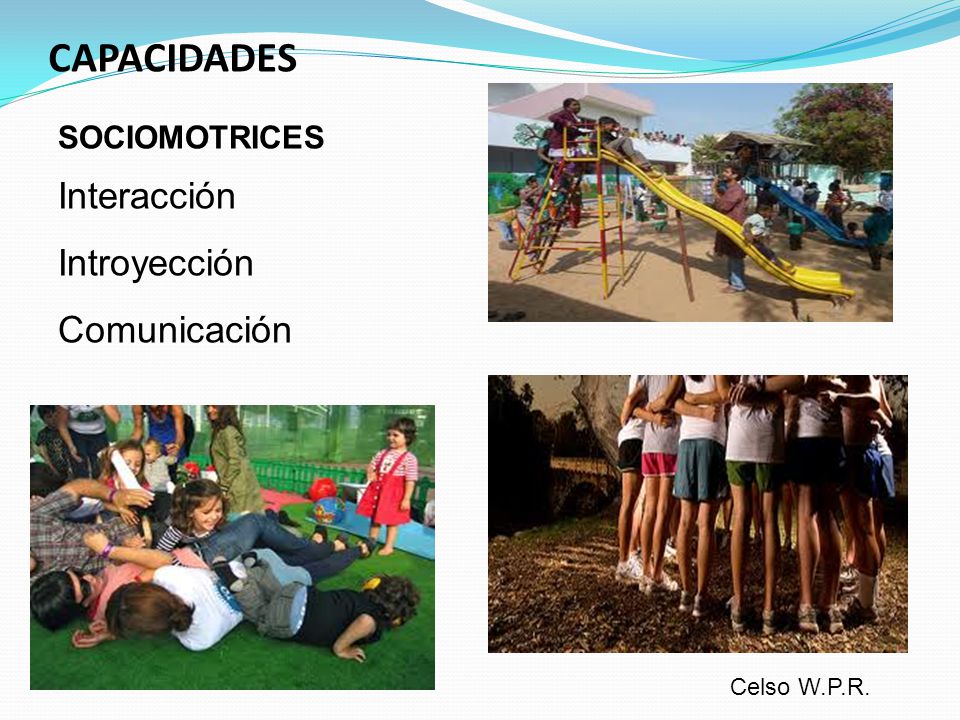 CAPACIDADES

SOCIOMOTRICES

Interacción

Introyección

Comunicación

Celso W.P.R.